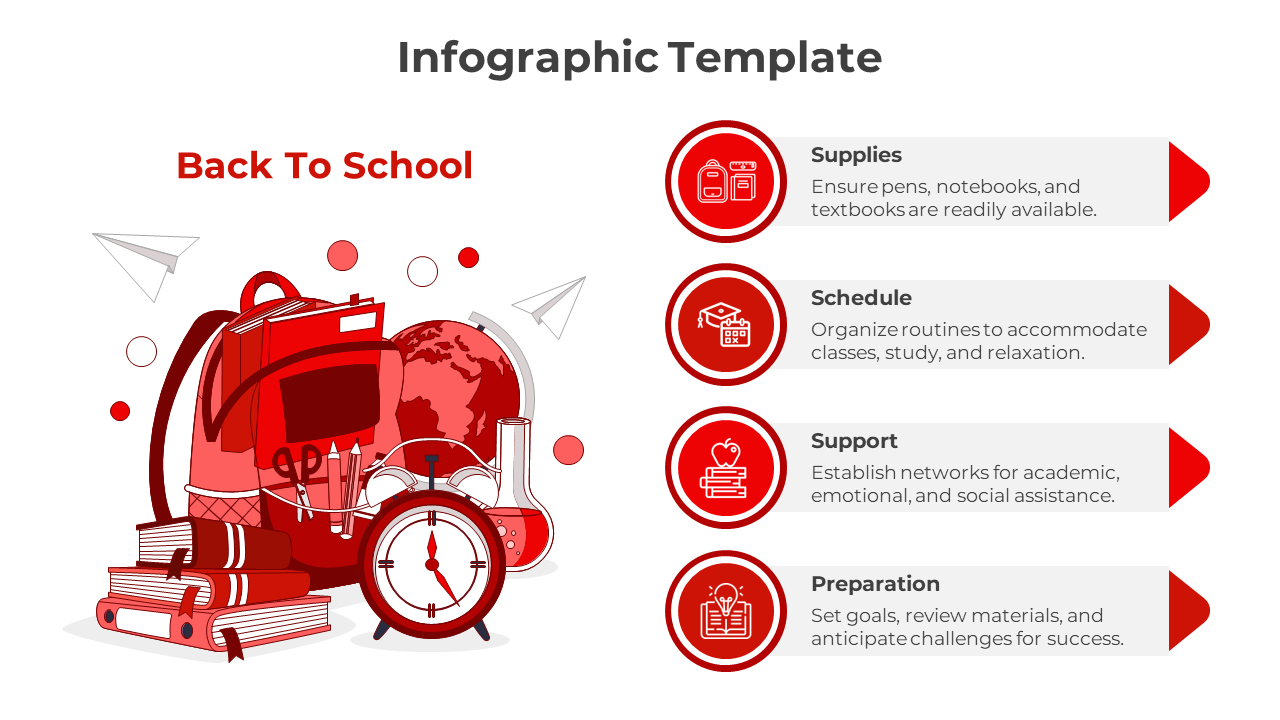 Infographic Template

Back To School

Supplies
Ensure pens, notebooks, and textbooks are readily available.

Schedule
Organize routines to accommodate classes, study, and relaxation.

Support
Establish networks for academic, emotional, and social assistance.

Preparation
Set goals, review materials, and anticipate challenges for success.